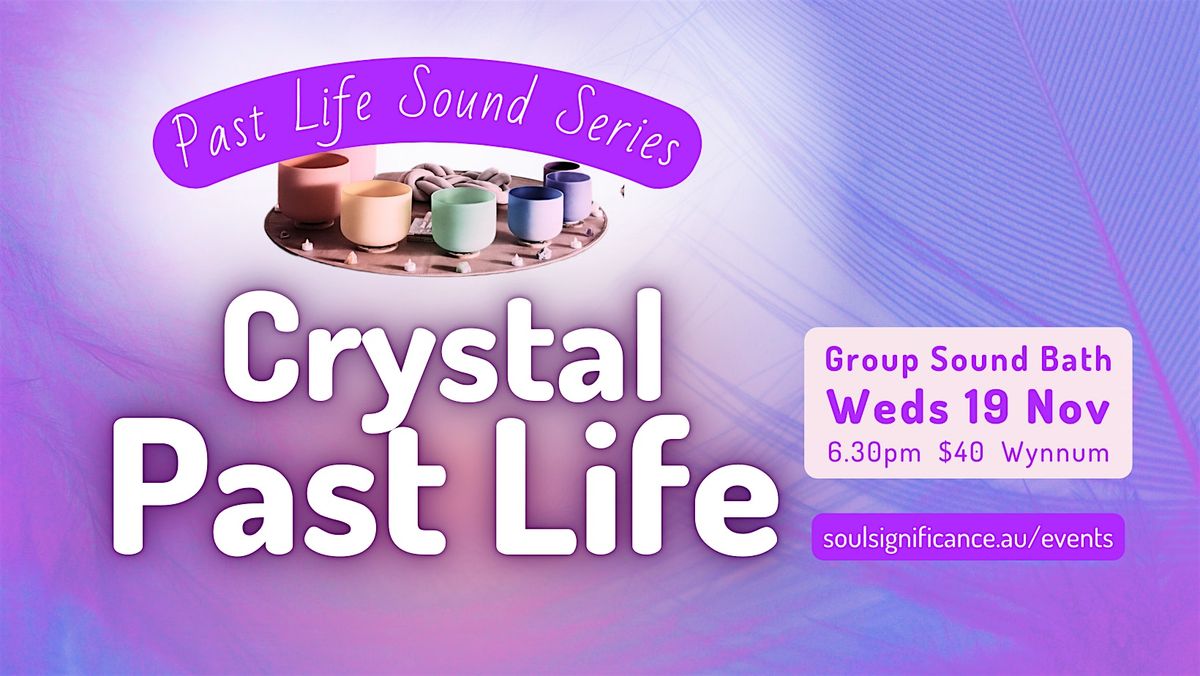 Past Life Sound Series

Crystal Past Life

Group Sound Bath
Weds 19 Nov
6.30pm $40 Wynnum

soulsignificance.au/events